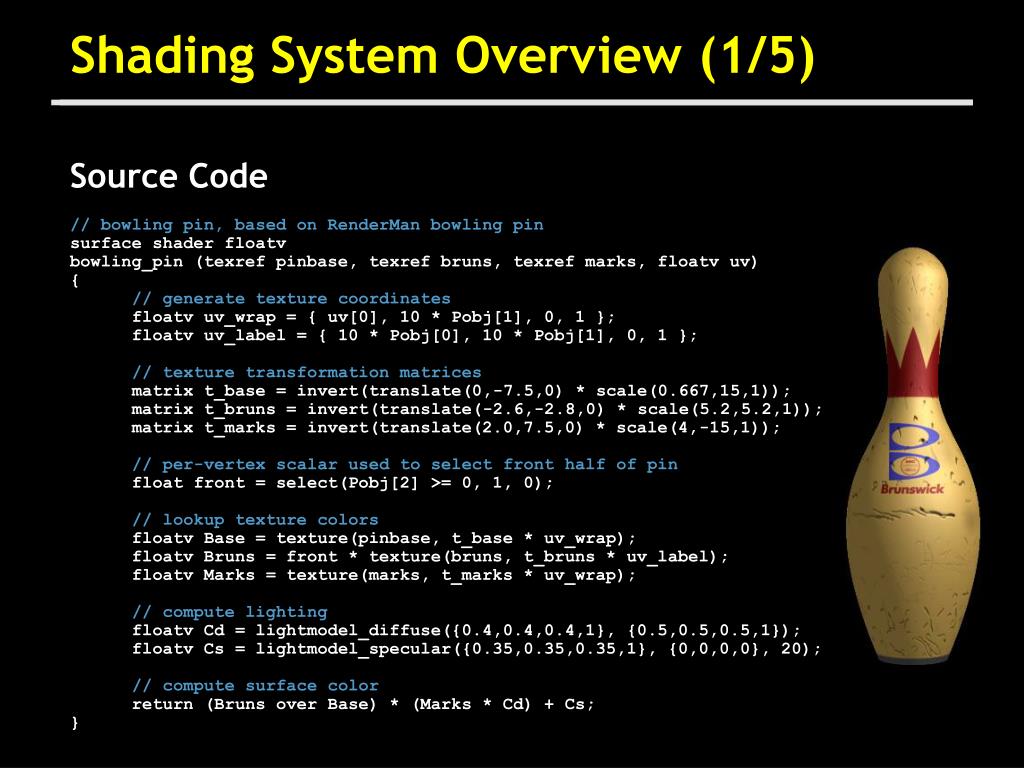 Shading System Overview (1/5)

Source Code

// bowling pin, based on RenderMan bowling pin
surface shader floatv
bowling_pin (texref pinbase, texref bruns, texref marks, floatv uv)
{
// generate texture coordinates
floatv uv_wrap = { uv[0], 10 * Pobj[1], 0, 1 };
floatv uv_label = { 10 * Pobj[0], 10 * Pobj[1], 0, 1 };

// texture transformation matrices
matrix t_base = invert(translate(0,-7.5,0) * scale(0.667,15,1));
matrix t_bruns = invert(translate(-2.6,-2.8,0) * scale(5.2,5.2,1));
matrix t_marks = invert(translate(2.0,7.5,0) * scale(4,-15,1));

// per-vertex scalar used to select front half of pin
float front = select(Pobj[2] >= 0, 1, 0);

// lookup texture colors
floatv Base = texture(pinbase, t_base * uv_wrap);
floatv Bruns = front * texture(bruns, t_bruns * uv_label);
floatv Marks = texture(marks, t_marks * uv_wrap);

// compute lighting
floatv Cd = lightmodel_diffuse({0.4,0.4,0.4,1}, {0.5,0.5,0.5,1});
floatv Cs = lightmodel_specular({0.35,0.35,0.35,1}, {0,0,0,0}, 20);

// compute surface color
return (Bruns over Base) * (Marks * Cd) + Cs;
}

Brunswick